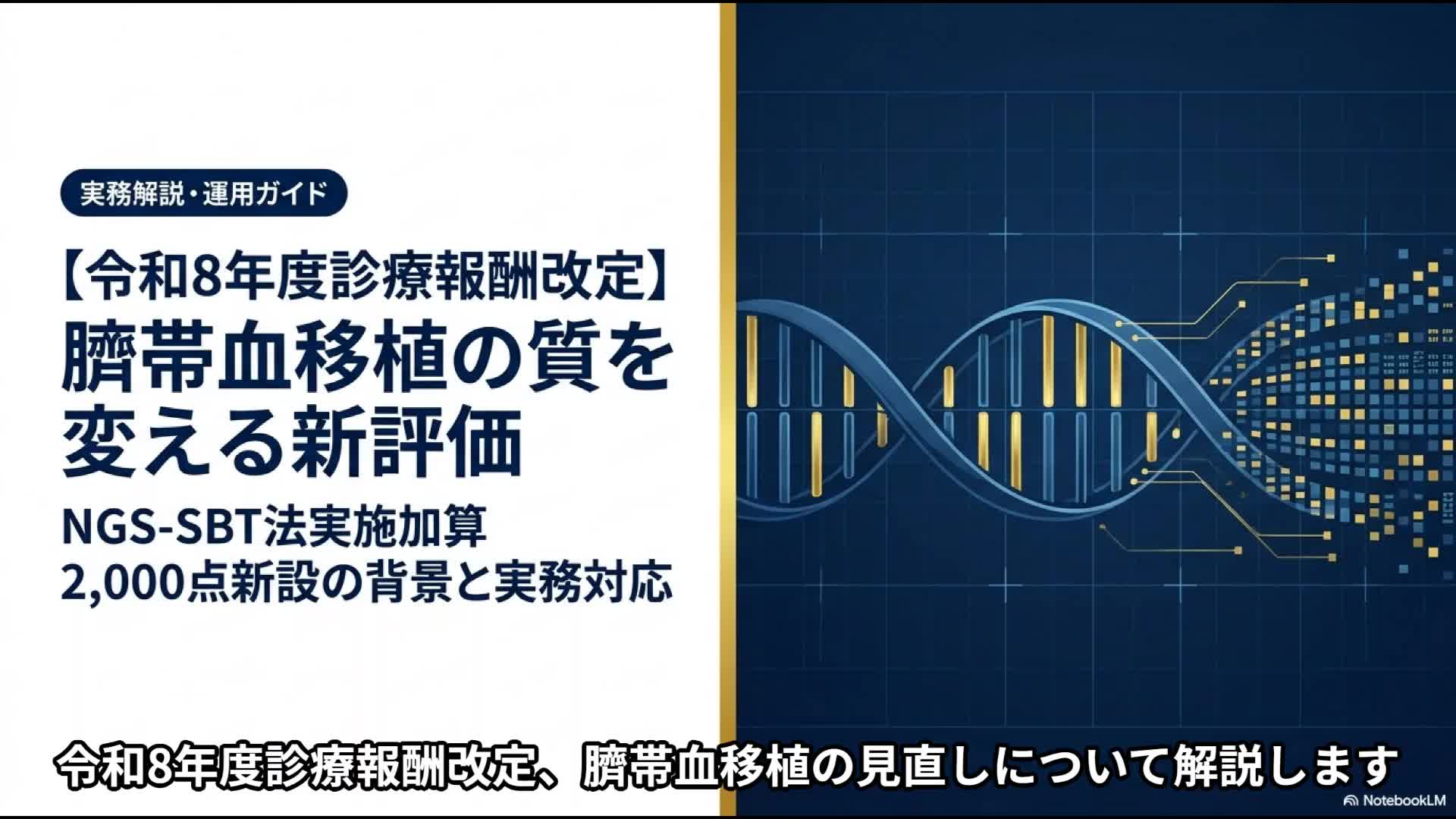 実務解説・運用ガイド

【令和8年度診療報酬改定】
臍帯血移植の質を変える新評価

NGS-SBT法実施加算
2,000点新設の背景と実務対応

令和8年度診療報酬改定、臍帯血移植の見直しについて解説します

NotebookLM